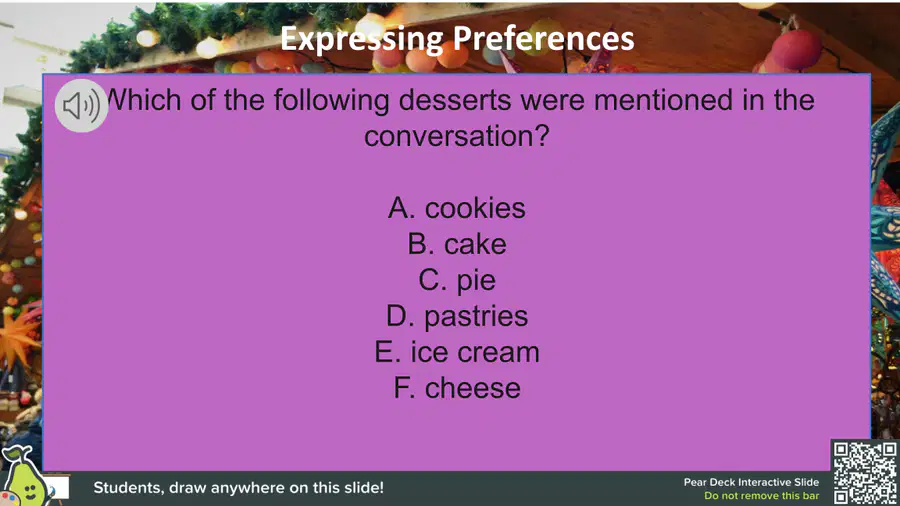 Expressing Preferences

Which of the following desserts were mentioned in the conversation?

A. cookies
B. cake
C. pie
D. pastries
E. ice cream
F. cheese

Students, draw anywhere on this slide!

Pear Deck Interactive Slide
Do not remove this bar